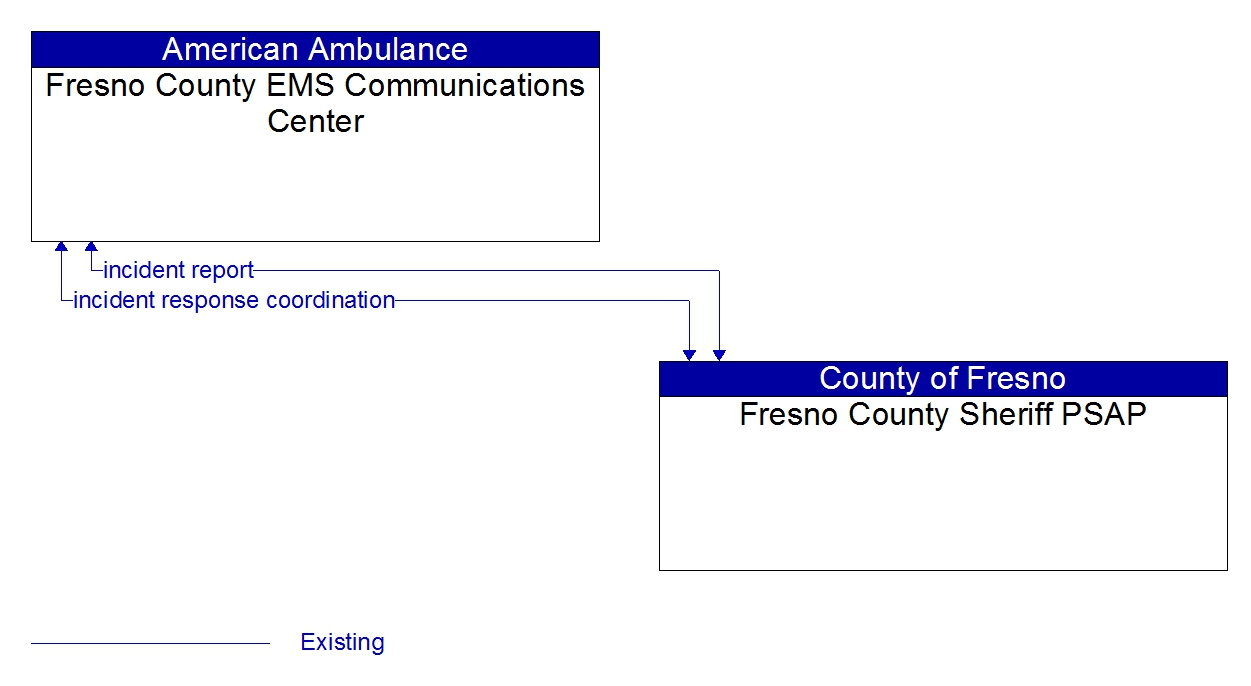 American Ambulance
Fresno County EMS Communications Center

incident report
incident response coordination

County of Fresno
Fresno County Sheriff PSAP

Existing